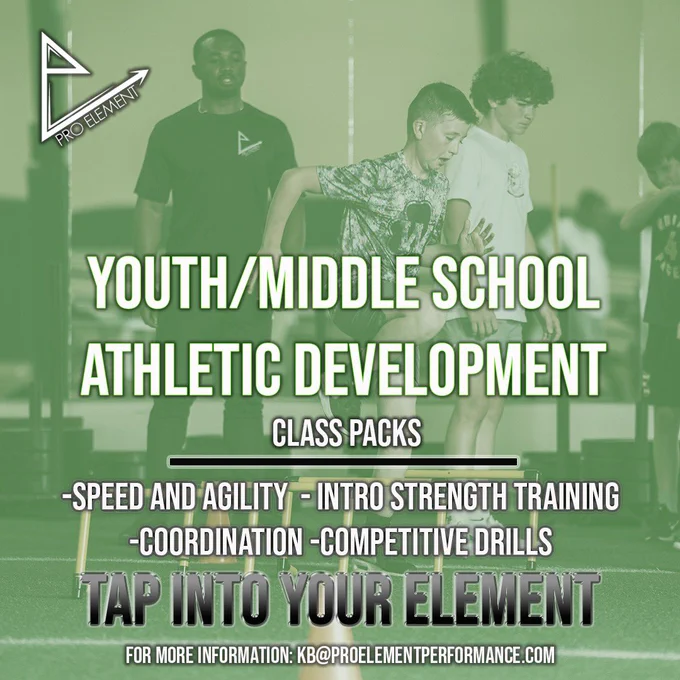 PRO ELEMENT

YOUTH/MIDDLE SCHOOL ATHLETIC DEVELOPMENT

CLASS PACKS

-SPEED AND AGILITY - INTRO STRENGTH TRAINING
-COORDINATION -COMPETITIVE DRILLS

TAP INTO YOUR ELEMENT

FOR MORE INFORMATION: KB@PROELEMENTPERFORMANCE.COM